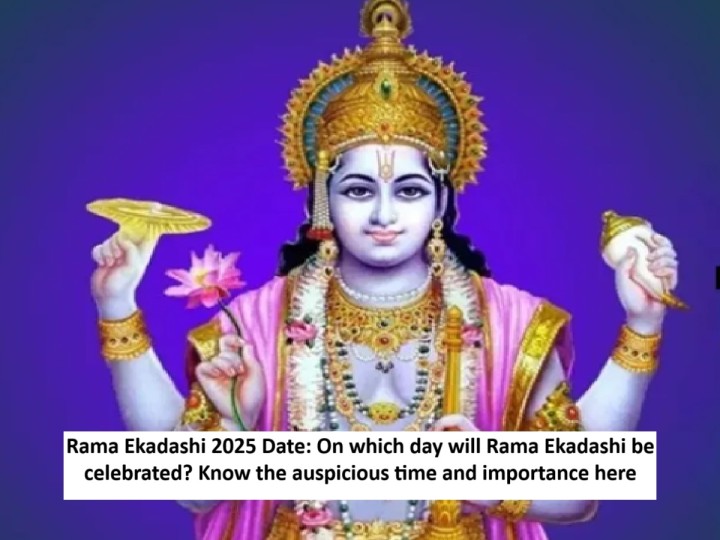 Rama Ekadashi 2025 Date: On which day will Rama Ekadashi be celebrated? Know the auspicious time and importance here